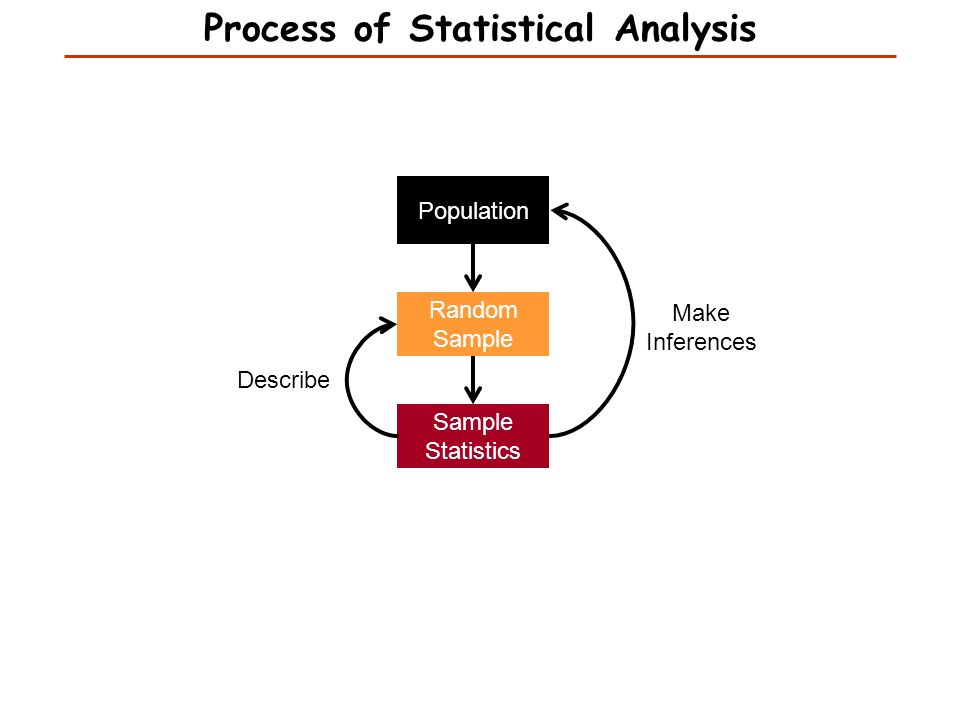 Process of Statistical Analysis

Population

Random Sample

Sample Statistics

Describe

Make Inferences